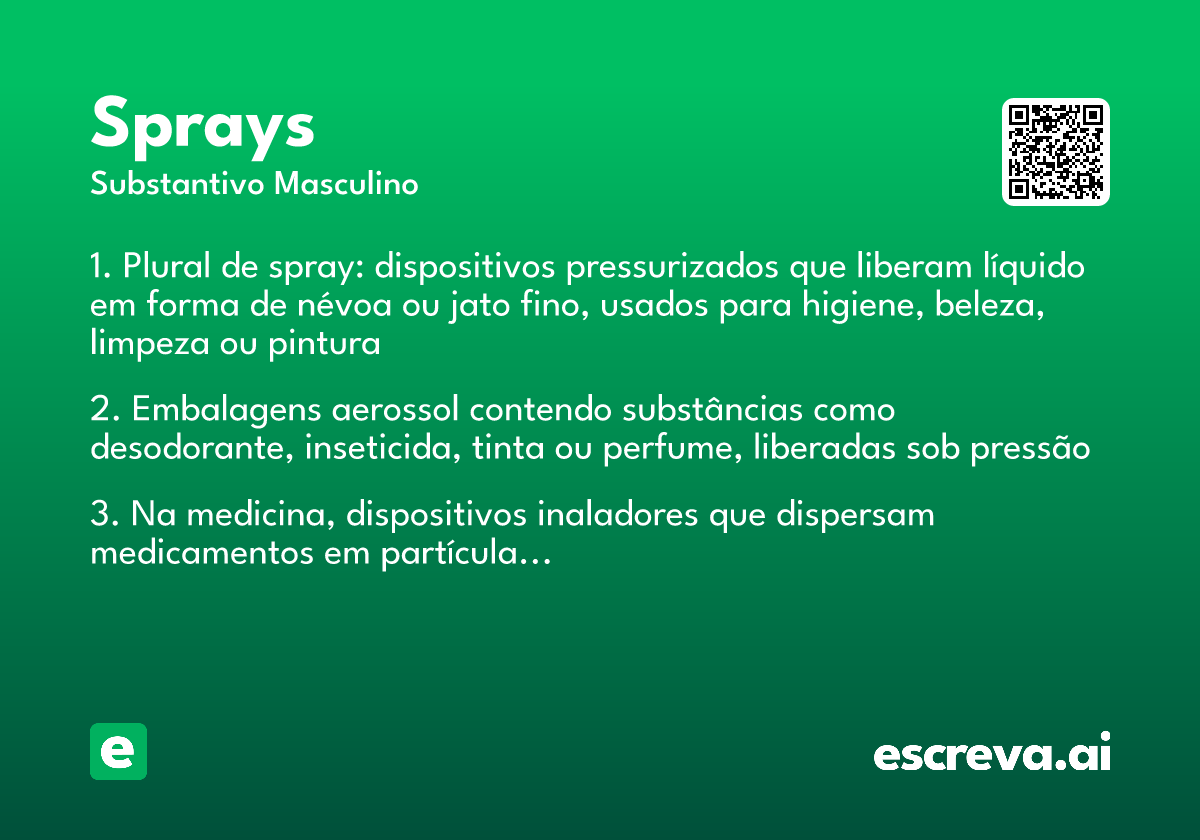 Sprays
Substantivo Masculino

1. Plural de spray: dispositivos pressurizados que liberam líquido em forma de névoa ou jato fino, usados para higiene, beleza, limpeza ou pintura

2. Embalagens aerossol contendo substâncias como desodorante, inseticida, tinta ou perfume, liberadas sob pressão

3. Na medicina, dispositivos inaladores que dispersam medicamentos em partícula…

e

escreva.ai